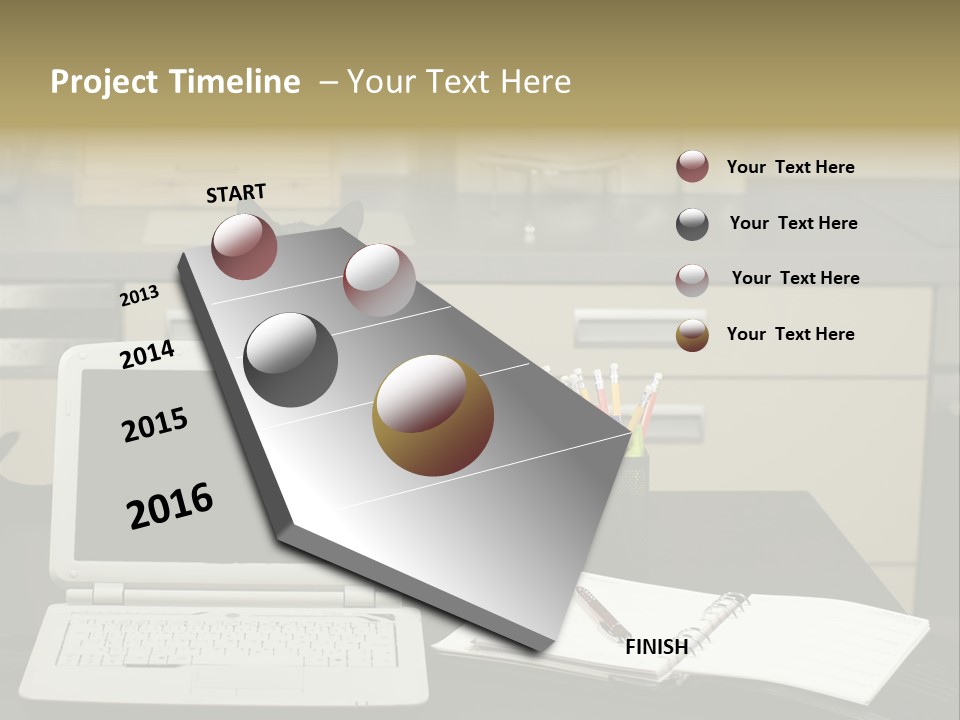 Project Timeline – Your Text Here

START

2013

2014

2015

2016

FINISH

Your Text Here

Your Text Here

Your Text Here

Your Text Here